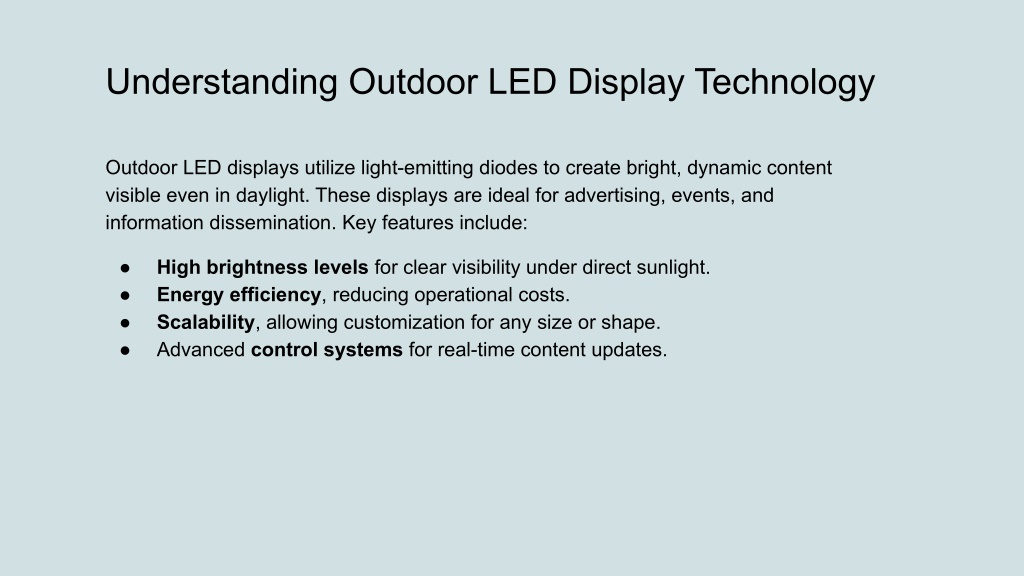 Understanding Outdoor LED Display Technology

Outdoor LED displays utilize light-emitting diodes to create bright, dynamic content visible even in daylight. These displays are ideal for advertising, events, and information dissemination. Key features include:

● High brightness levels for clear visibility under direct sunlight.
● Energy efficiency, reducing operational costs.
● Scalability, allowing customization for any size or shape.
● Advanced control systems for real-time content updates.